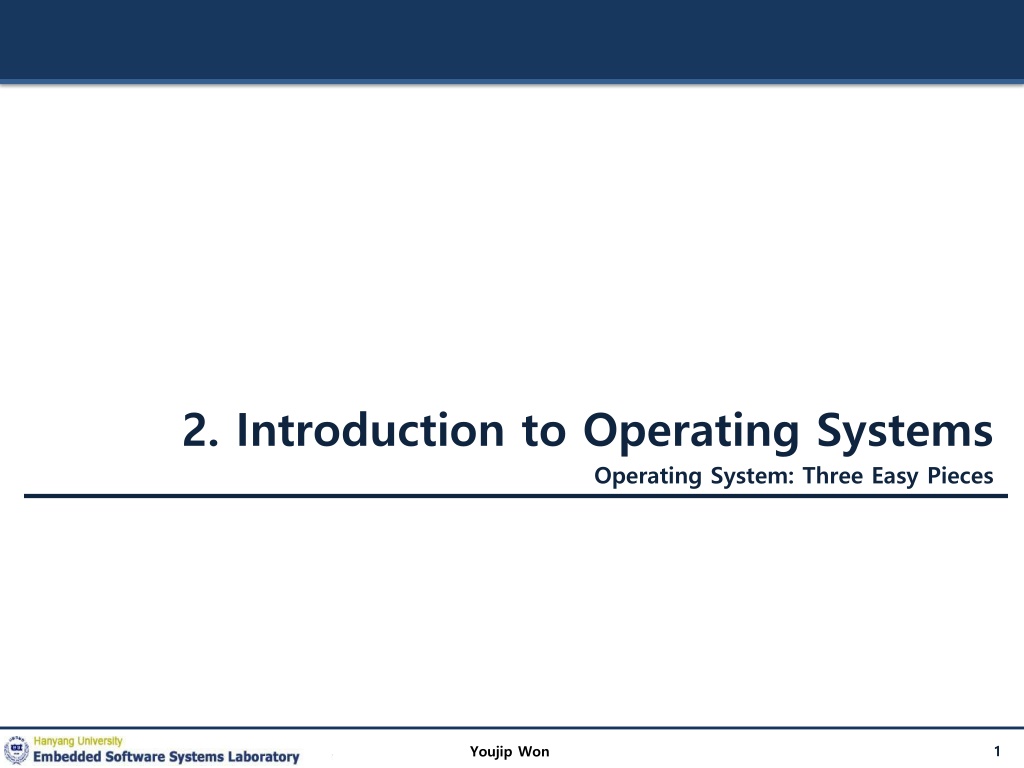 2. Introduction to Operating Systems

Operating System: Three Easy Pieces

Hanyang University
Embedded Software Systems Laboratory

Youjip Won

1